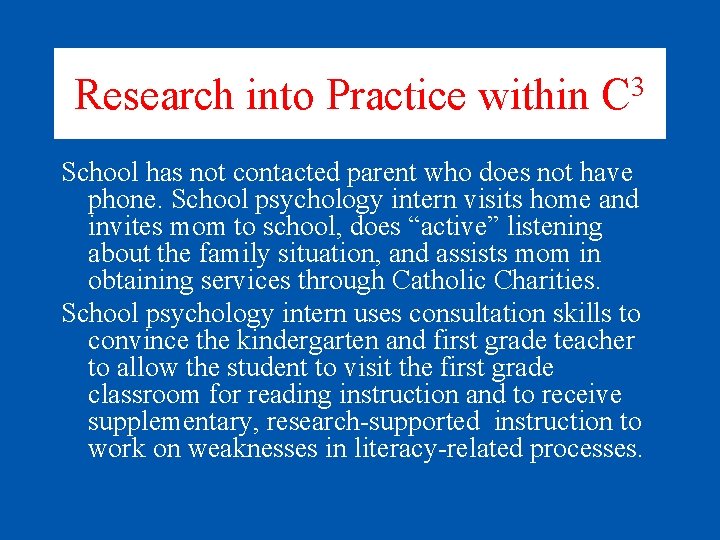 Research into Practice within $C^3$

School has not contacted parent who does not have phone. School psychology intern visits home and invites mom to school, does “active” listening about the family situation, and assists mom in obtaining services through Catholic Charities.

School psychology intern uses consultation skills to convince the kindergarten and first grade teacher to allow the student to visit the first grade classroom for reading instruction and to receive supplementary, research-supported instruction to work on weaknesses in literacy-related processes.